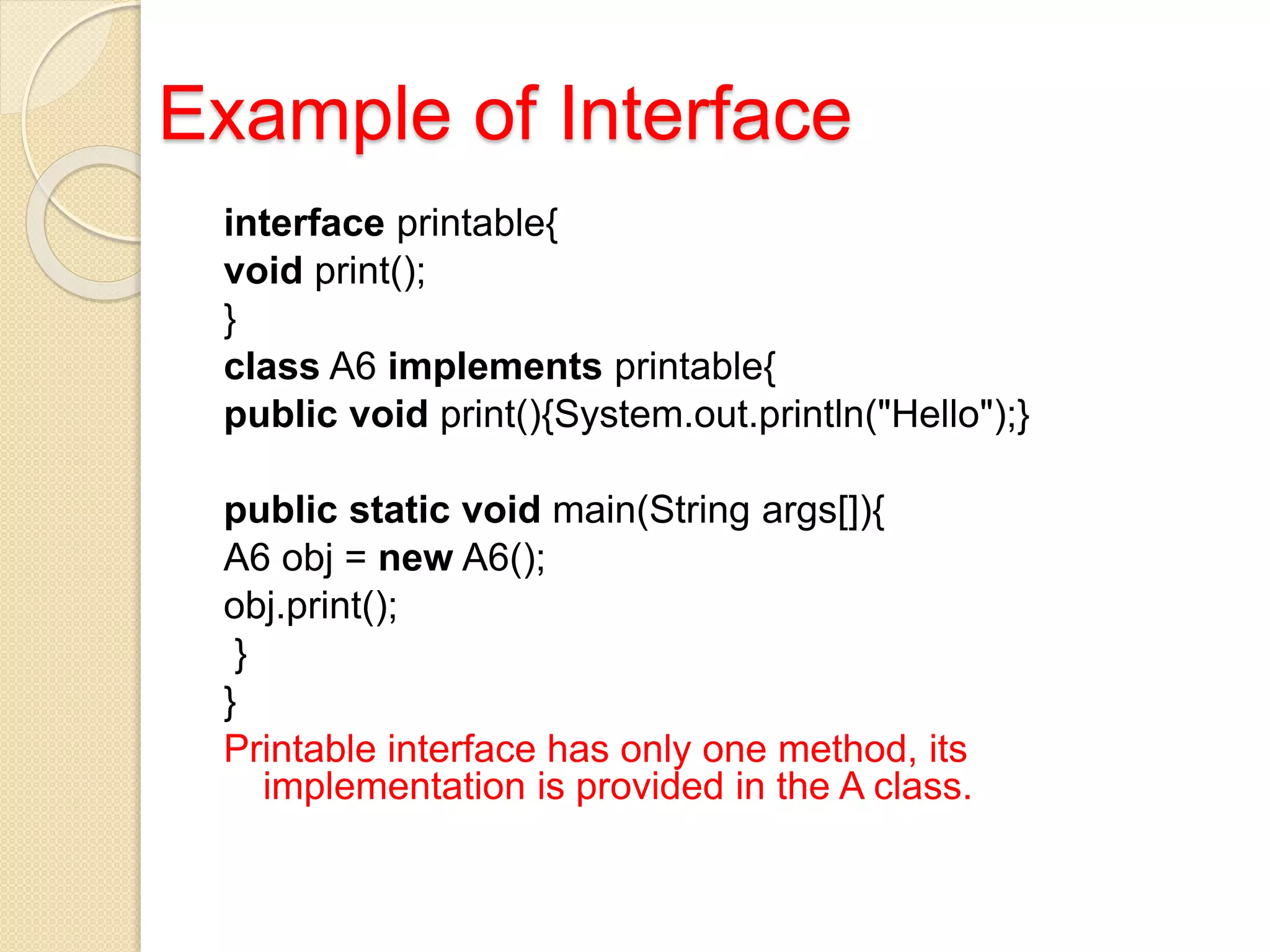 Example of Interface

interface printable{
void print();
}
class A6 implements printable{
public void print(){System.out.println("Hello");}

public static void main(String args[]){
A6 obj = new A6();
obj.print();
 }
}

Printable interface has only one method, its implementation is provided in the A class.